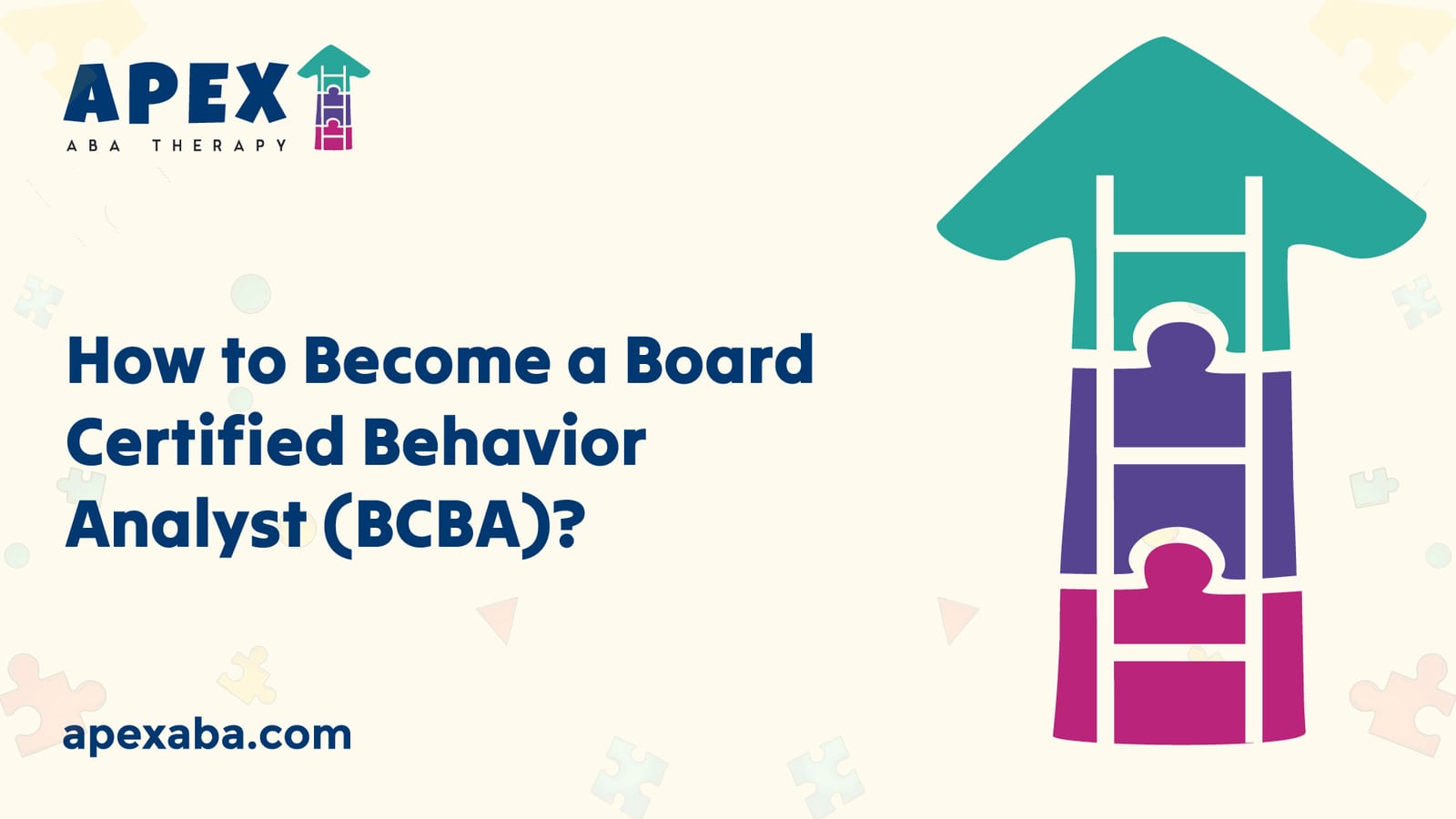 APEX
ABA THERAPY

How to Become a Board Certified Behavior Analyst (BCBA)?

apexaba.com